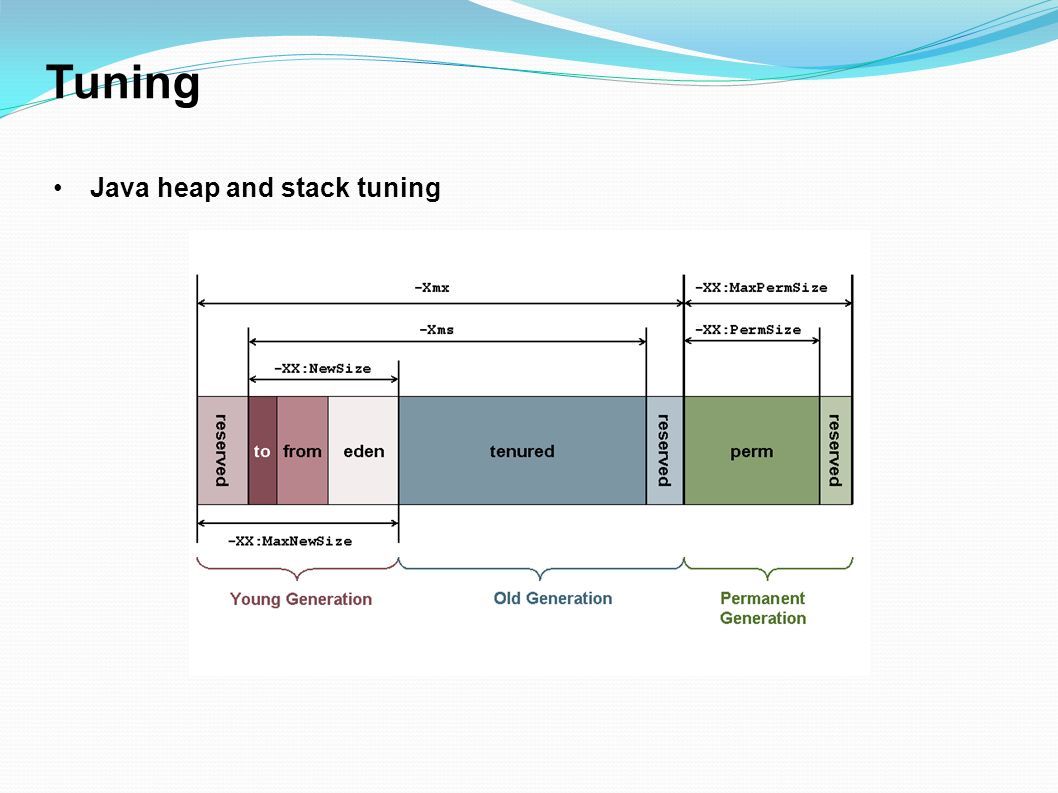 Tuning

• Java heap and stack tuning

-Xmx
-XX:MaxPermSize
-Xms
-XX:PermSize
-XX:NewSize

reserved
to
from
eden
tenured
reserved
perm
reserved

-XX:MaxNewSize

Young Generation
Old Generation
Permanent Generation